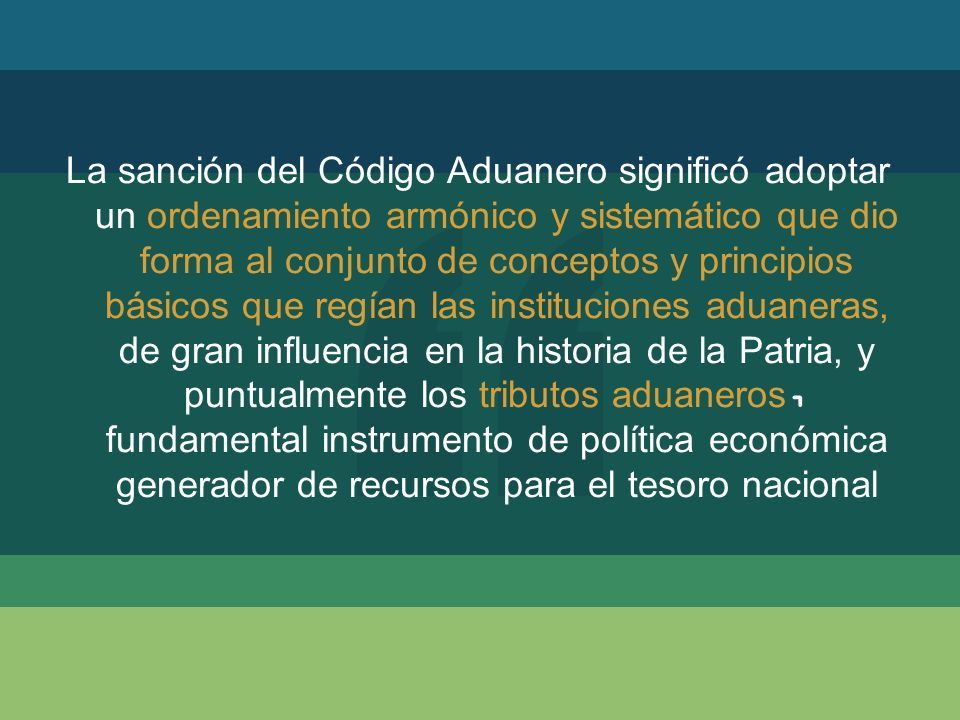 La sanción del Código Aduanero significó adoptar un ordenamiento armónico y sistemático que dio forma al conjunto de conceptos y principios básicos que regían las instituciones aduaneras, de gran influencia en la historia de la Patria, y puntualmente los tributos aduaneros, fundamental instrumento de política económica generador de recursos para el tesoro nacional